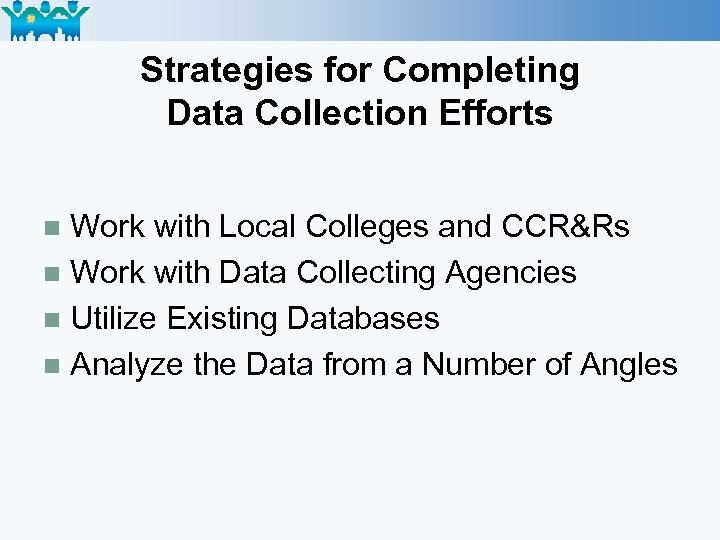 Strategies for Completing Data Collection Efforts

- Work with Local Colleges and CCR&Rs
- Work with Data Collecting Agencies
- Utilize Existing Databases
- Analyze the Data from a Number of Angles